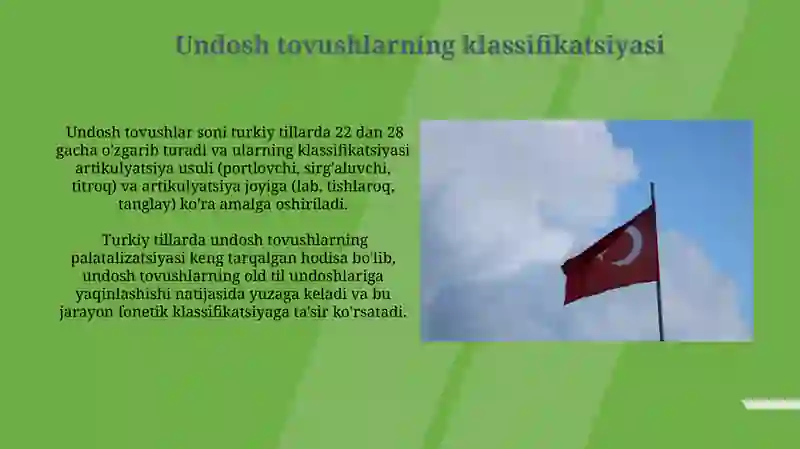 Undosh tovushlarning klassifikatsiyasi

Undosh tovushlar soni turkiy tillarda 22 dan 28 gacha o'zgarib turadi va ularning klassifikatsiyasi artikulyatsiya usuli (portlovchi, sirg'aluvchi, titroq) va artikulyatsiya joyiga (lab, tishlaroq, tanglay) ko'ra amalga oshiriladi.

Turkiy tillarda undosh tovushlarning palatalizatsiyasi keng tarqalgan hodisa bo'lib, undosh tovushlarning old til undoshlariga yaqinlashishi natijasida yuzaga keladi va bu jarayon fonetik klassifikatsiyaga ta'sir ko'rsatadi.